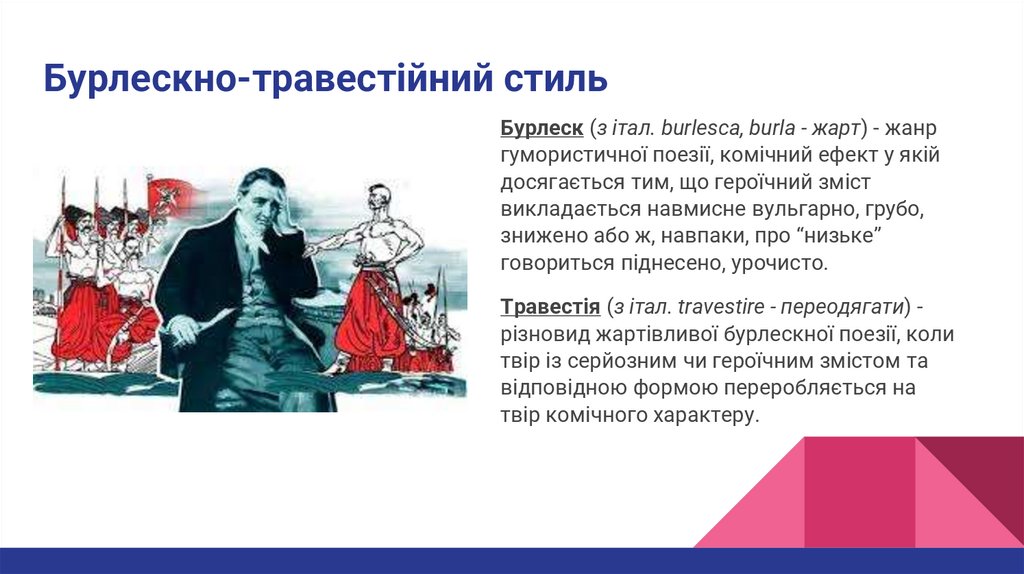 Бурлескно-травестійний стиль

Бурлеск (з італ. burlesca, burla - жарт) - жанр гумористичної поезії, комічний ефект у якій досягається тим, що героїчний зміст викладається навмисне вульгарно, грубо, знижено або ж, навпаки, про “низьке” говориться піднесено, урочисто.

Травестія (з італ. travestire - переодягати) - різновид жартівливої бурлескної поезії, коли твір із серйозним чи героїчним змістом та відповідною формою переробляється на твір комічного характеру.